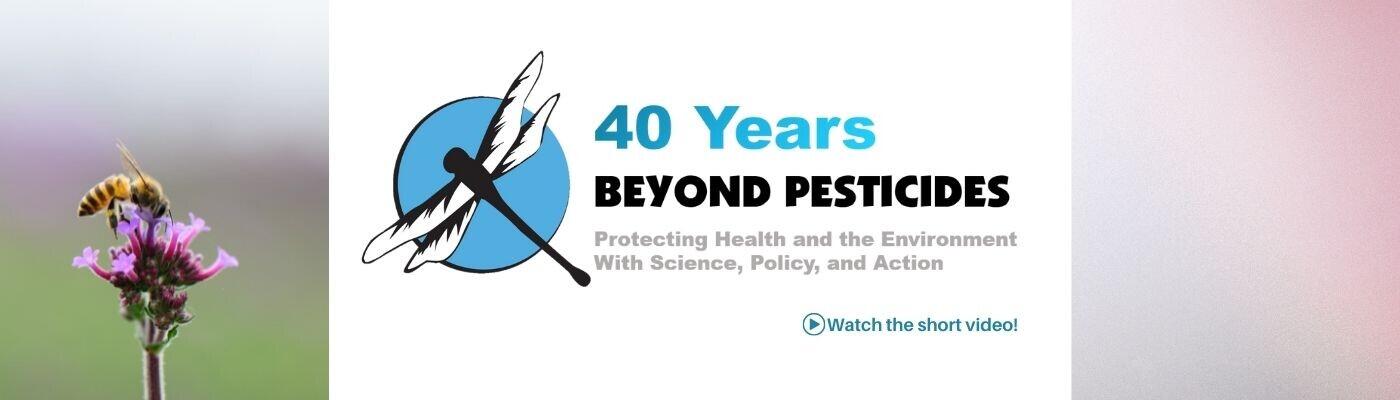 40 Years
BEYOND PESTICIDES

Protecting Health and the Environment
With Science, Policy, and Action

Watch the short video!